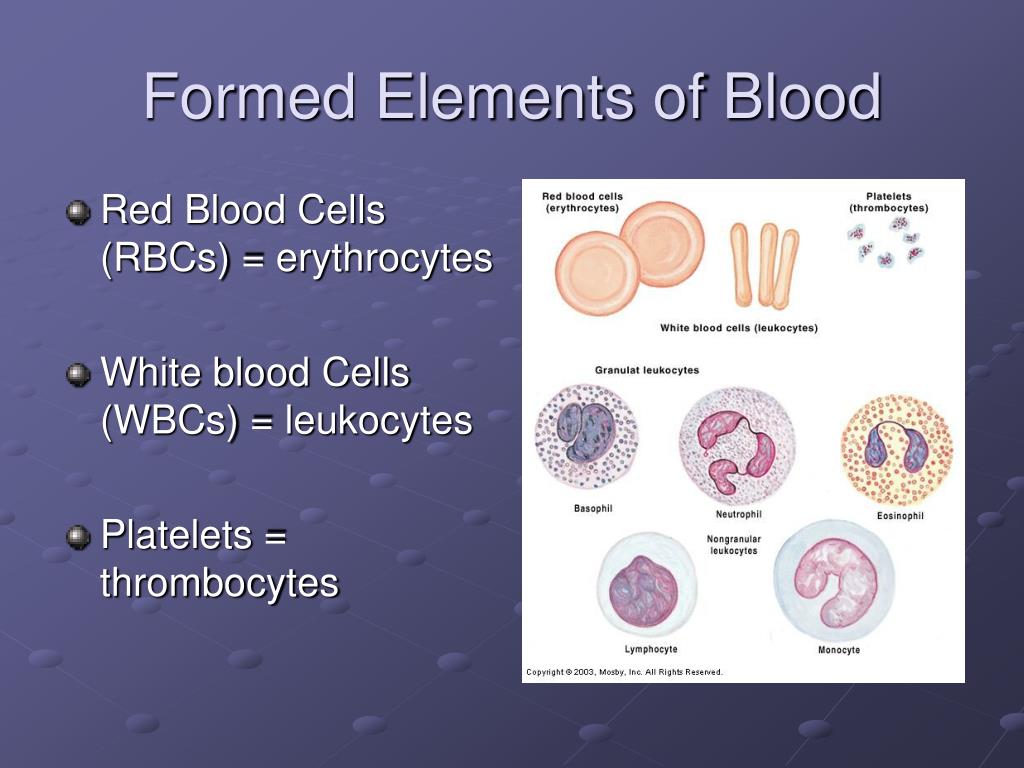 Formed Elements of Blood

Red Blood Cells (RBCs) = erythrocytes

White blood Cells (WBCs) = leukocytes

Platelets = thrombocytes

Red blood cells (erythrocytes)

Platelets (thrombocytes)

White blood cells (leukocytes)

Granulat leukocytes

Basophil

Neutrophil

Eosinophil

Nongranular leukocytes

Lymphocyte

Monocyte

Copyright © 2003, Mosby, Inc. All Rights Reserved.